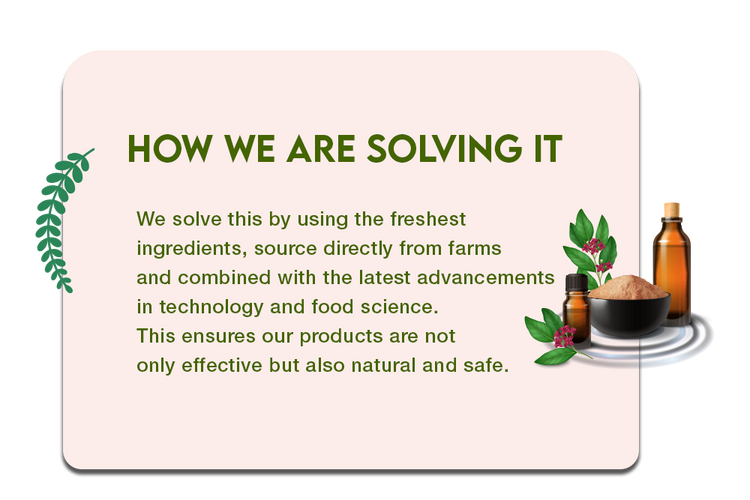 HOW WE ARE SOLVING IT

We solve this by using the freshest ingredients, source directly from farms and combined with the latest advancements in technology and food science.
This ensures our products are not only effective but also natural and safe.